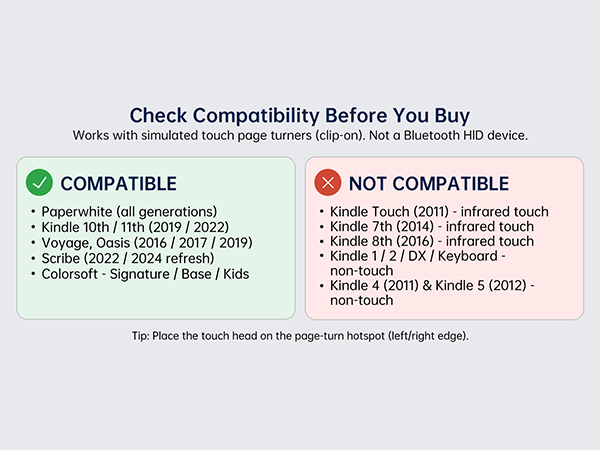 Check Compatibility Before You Buy
Works with simulated touch page turners (clip-on). Not a Bluetooth HID device.

COMPATIBLE

• Paperwhite (all generations)
• Kindle 10th / 11th (2019 / 2022)
• Voyage, Oasis (2016 / 2017 / 2019)
• Scribe (2022 / 2024 refresh)
• Colorsoft - Signature / Base / Kids

NOT COMPATIBLE

• Kindle Touch (2011) - infrared touch
• Kindle 7th (2014) - infrared touch
• Kindle 8th (2016) - infrared touch
• Kindle 1 / 2 / DX / Keyboard - non-touch
• Kindle 4 (2011) & Kindle 5 (2012) - non-touch

Tip: Place the touch head on the page-turn hotspot (left/right edge).